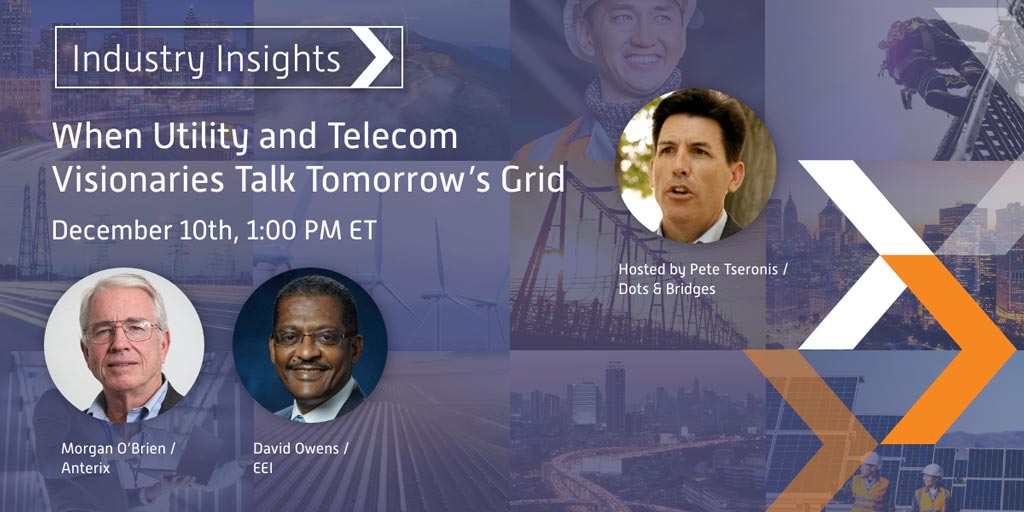 Industry Insights

When Utility and Telecom Visionaries Talk Tomorrow's Grid

December 10th, 1:00 PM ET

Hosted by Pete Tseronis / Dots & Bridges

Morgan O'Brien / Anterix

David Owens / EEI